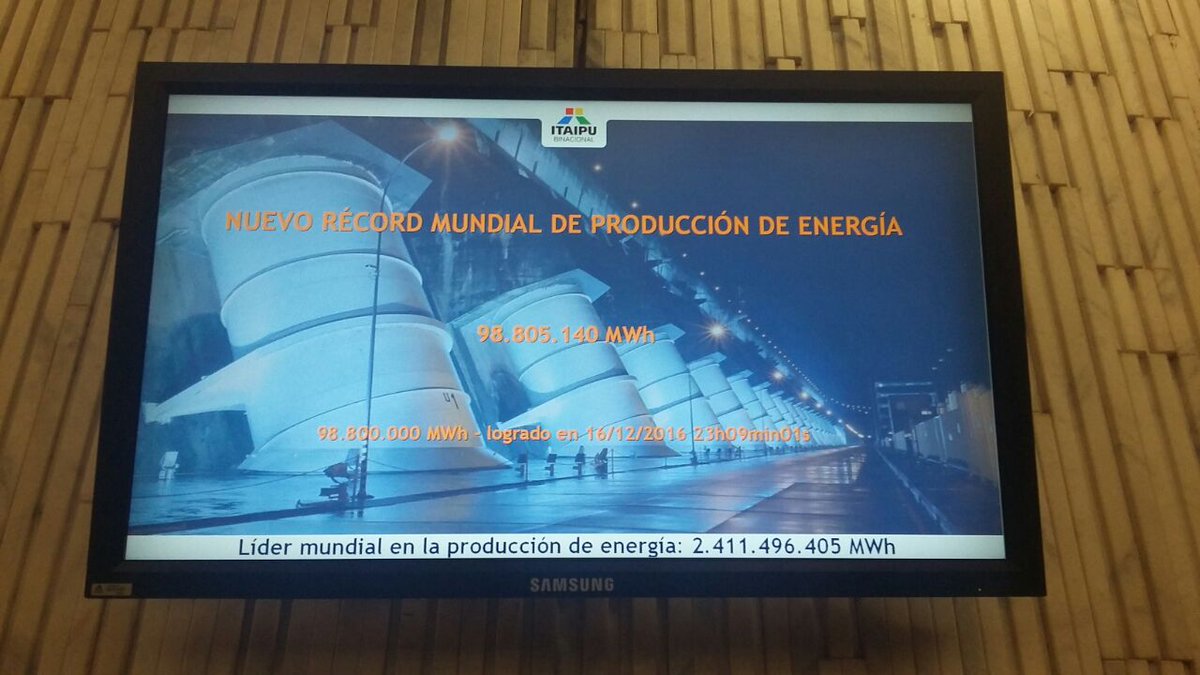 ITAIPU
BINACIONAL

NUEVO RÉCORD MUNDIAL DE PRODUCCIÓN DE ENERGÍA

98.805.140 MWh

U1

98.800.000 MWh - logrado en 16/12/2016 23h09min01s

Líder mundial en la producción de energía: 2.411.496.405 MWh

SAMSUNG